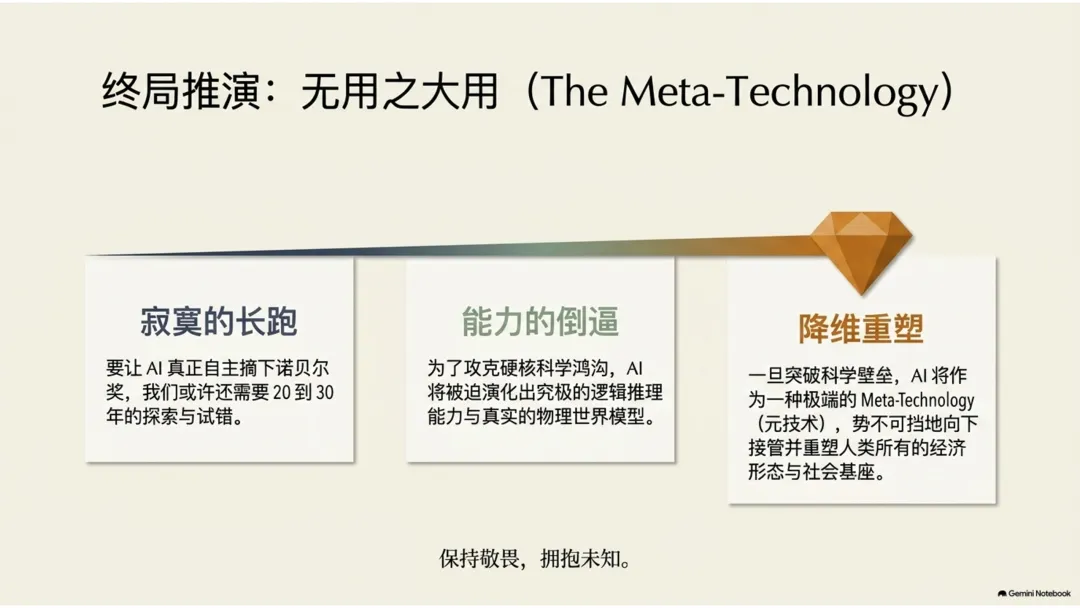 终局推演：无用之大用（The Meta-Technology）

寂寞的长跑

要让 AI 真正自主摘下诺贝尔奖，我们或许还需要 20 到 30 年的探索与试错。

能力的倒逼

为了攻克硬核科学鸿沟，AI 将被迫演化出究极的逻辑推理能力与真实的物理世界模型。

降维重塑

一旦突破科学壁垒，AI 将作为一种极端的 Meta-Technology（元技术），势不可挡地向下接管并重塑人类所有的经济形态与社会基座。

保持敬畏，拥抱未知。

Gemini Notebook